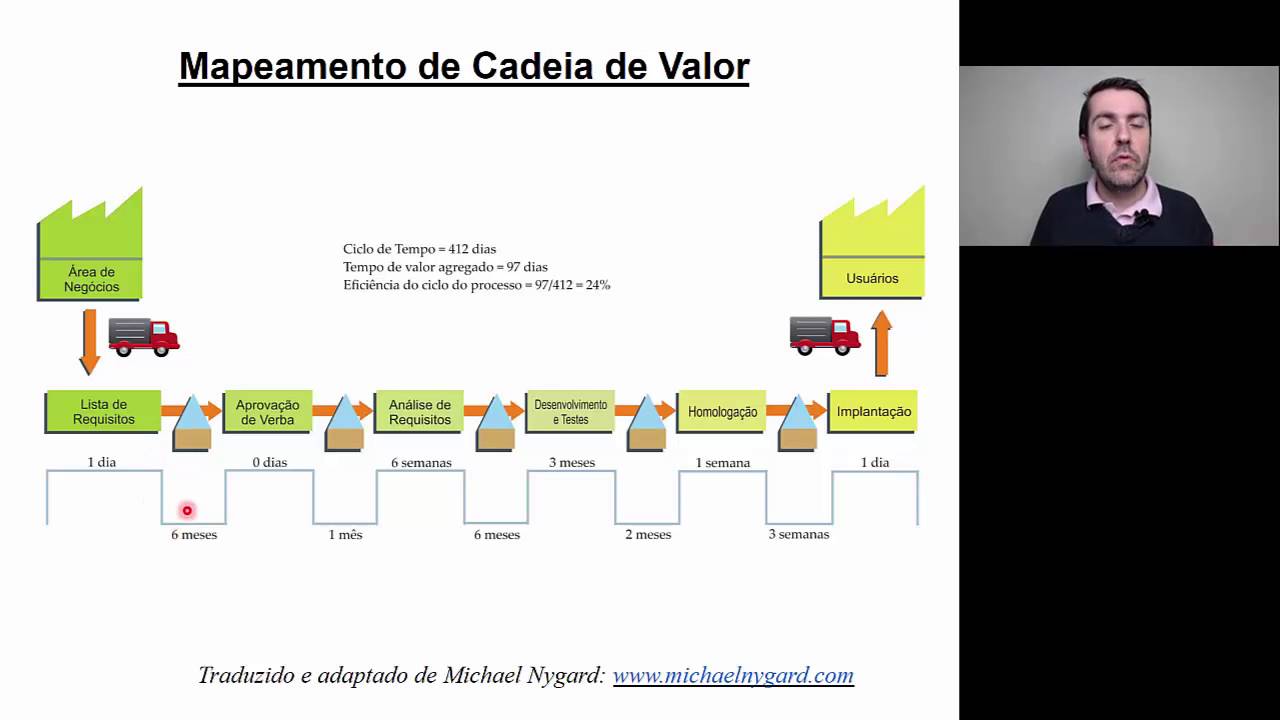 Mapeamento de Cadeia de Valor

Área de Negócios

Ciclo de Tempo = 412 dias
Tempo de valor agregado = 97 dias
Eficiência do ciclo do processo = 97/412 = 24%

Usuários

Lista de Requisitos

Aprovação de Verba

Análise de Requisitos

Desenvolvimento e Testes

Homologação

Implantação

1 dia

0 dias

6 semanas

3 meses

1 semana

1 dia

6 meses

1 mês

6 meses

2 meses

3 semanas

Traduzido e adaptado de Michael Nygard: www.michaelnygard.com